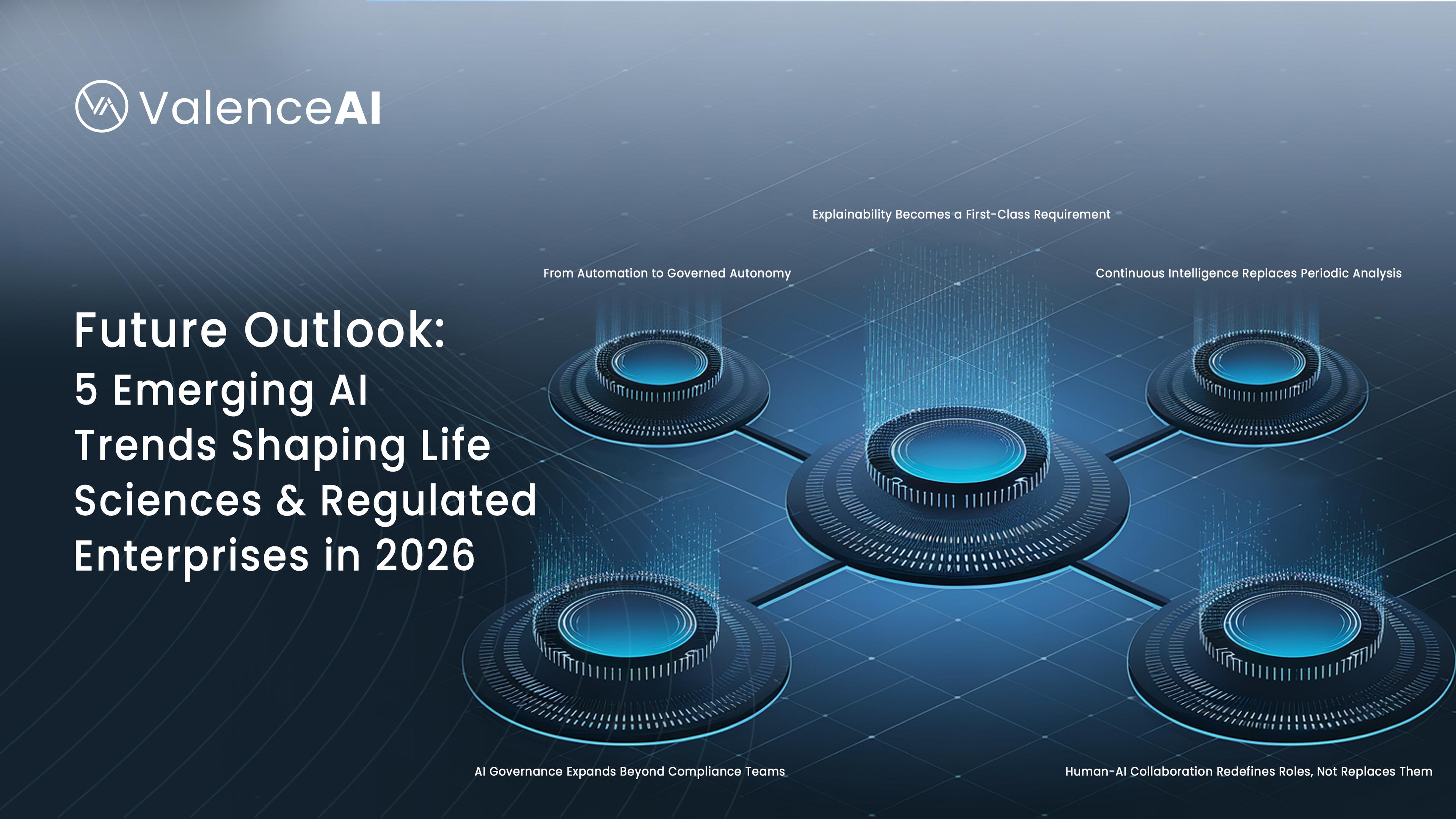 ValenceAI

Future Outlook:
5 Emerging AI Trends Shaping Life Sciences & Regulated Enterprises in 2026

Explainability Becomes a First-Class Requirement

From Automation to Governed Autonomy

Continuous Intelligence Replaces Periodic Analysis

AI Governance Expands Beyond Compliance Teams

Human-AI Collaboration Redefines Roles, Not Replaces Them